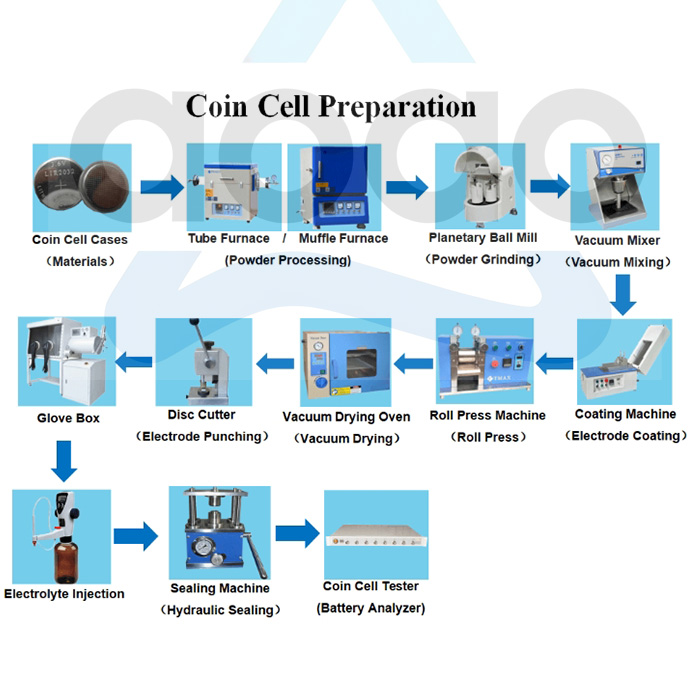 Coin Cell Preparation

3.6V LIR2032

Coin Cell Cases
（Materials）

Tube Furnace / Muffle Furnace
(Powder Processing)

Planetary Ball Mill
（Powder Grinding）

Vacuum Mixer
（Vacuum Mixing）

Coating Machine
（Electrode Coating）

TMAX

Roll Press Machine
（Roll Press）

Vacuum Drying Oven
（Vacuum Drying）

Disc Cutter
（Electrode Punching）

Glove Box

Electrolyte Injection

Sealing Machine
（Hydraulic Sealing）

Coin Cell Tester
(Battery Analyzer)